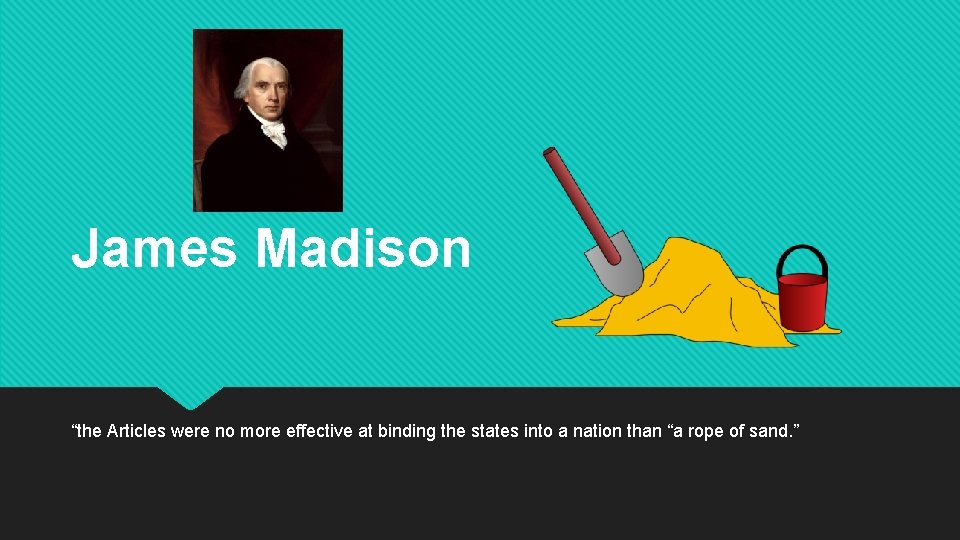 James Madison

“the Articles were no more effective at binding the states into a nation than “a rope of sand.”